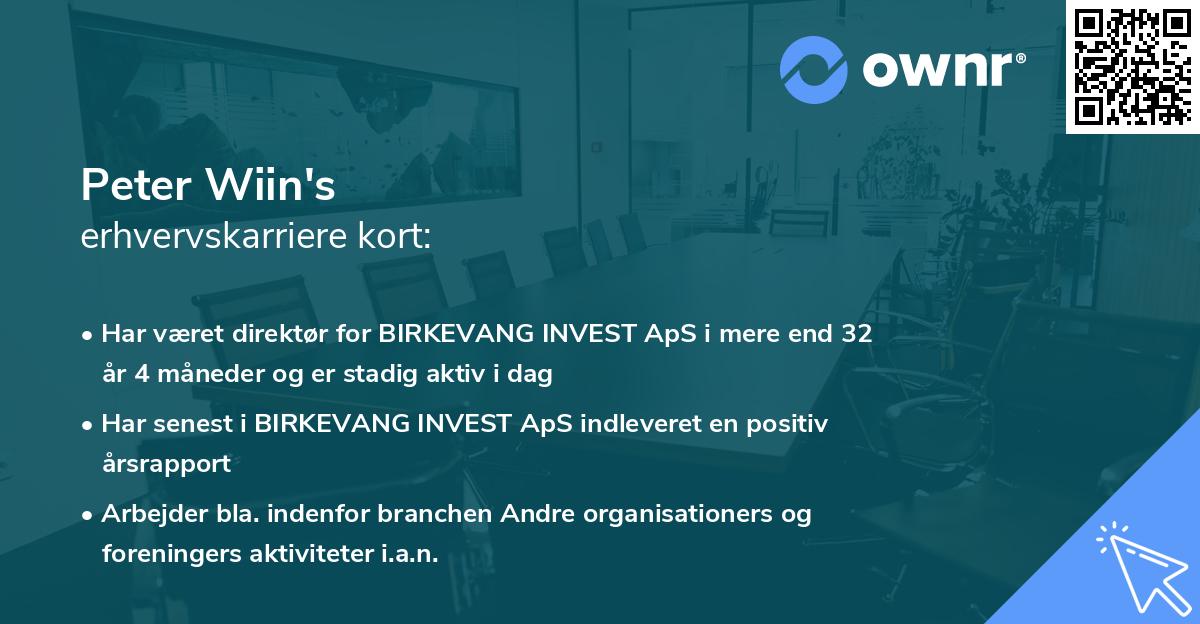 ownr®

Peter Wiin's
erhvervskarriere kort:

• Har været direktør for BIRKEVANG INVEST ApS i mere end 32 år 4 måneder og er stadig aktiv i dag

• Har senest i BIRKEVANG INVEST ApS indleveret en positiv årsrapport

• Arbejder bla. indenfor branchen Andre organisationers og foreningers aktiviteter i.a.n.